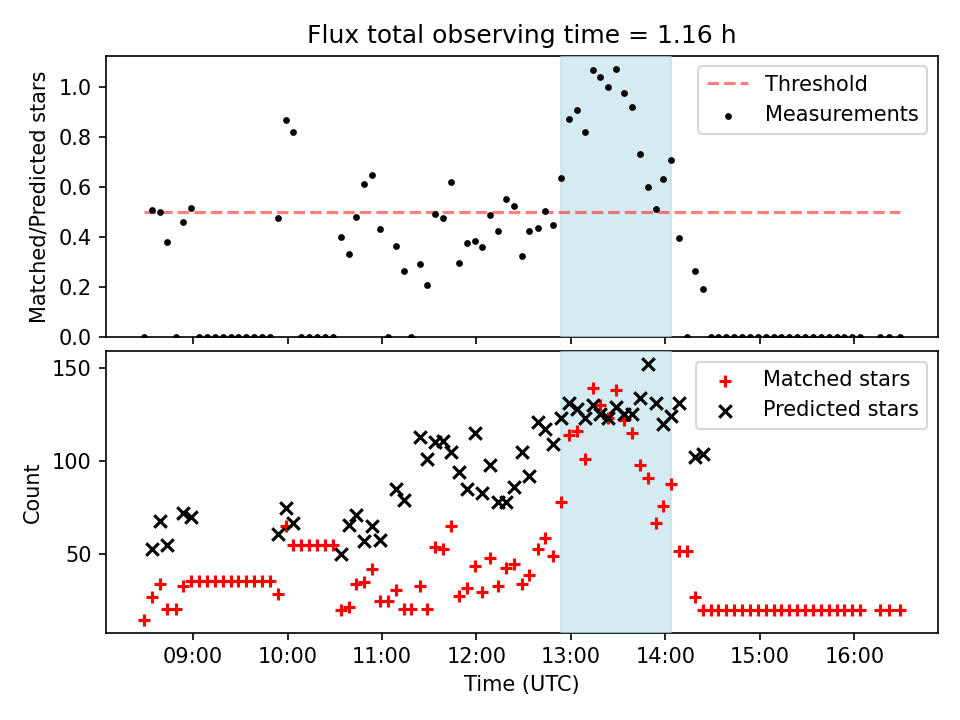 Flux total observing time = 1.16 h

Matched/Predicted stars

1.0
0.8
0.6
0.4
0.2
0.0

Threshold
Measurements

Count

150
100
50

Matched stars
Predicted stars

09:00
10:00
11:00
12:00
13:00
14:00
15:00
16:00

Time (UTC)